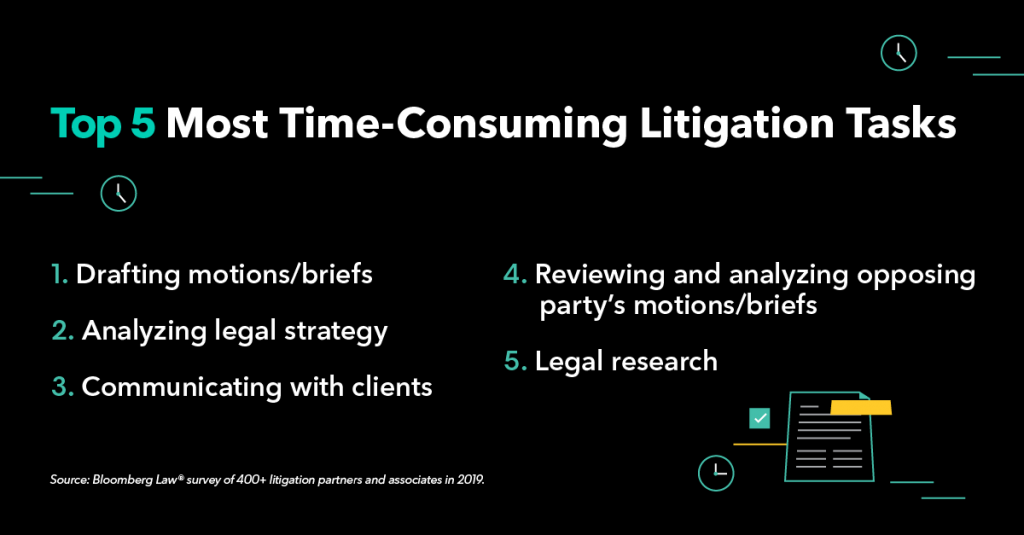 Top 5 Most Time-Consuming Litigation Tasks

1. Drafting motions/briefs

2. Analyzing legal strategy

3. Communicating with clients

4. Reviewing and analyzing opposing party's motions/briefs

5. Legal research

Source: Bloomberg Law® survey of 400+ litigation partners and associates in 2019.